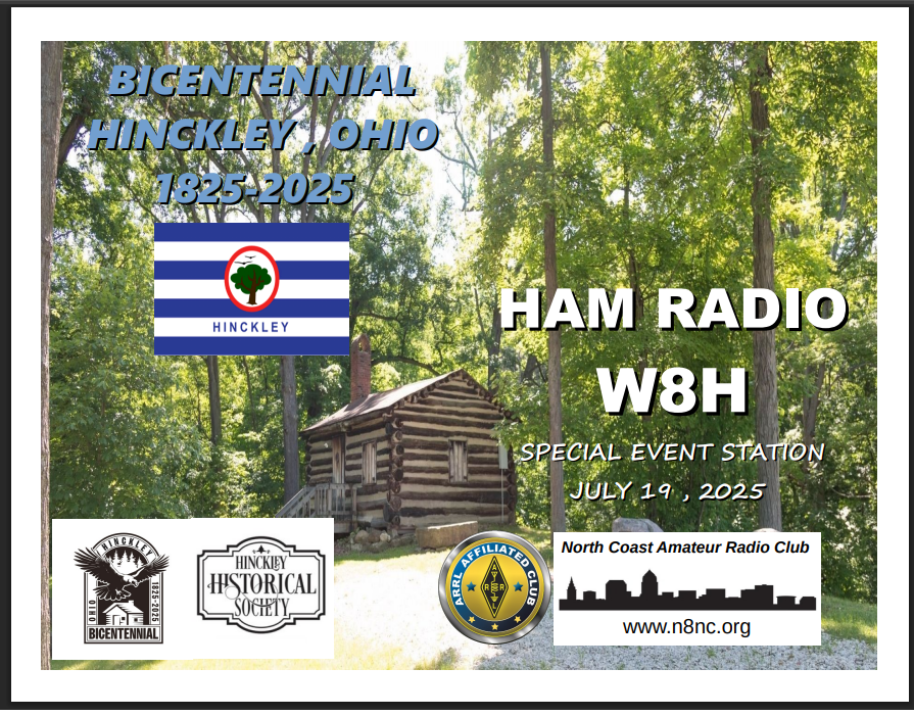 BICENTENNIAL
HINCKLEY , OHIO
1825-2025

HINCKLEY

HAM RADIO
W8H

SPECIAL EVENT STATION
JULY 19 , 2025

HINCKLEY
OHIO
1825-2025
BICENTENNIAL

HINCKLEY
HISTORICAL
SOCIETY

ARRL AFFILIATED CLUB

North Coast Amateur Radio Club
www.n8nc.org